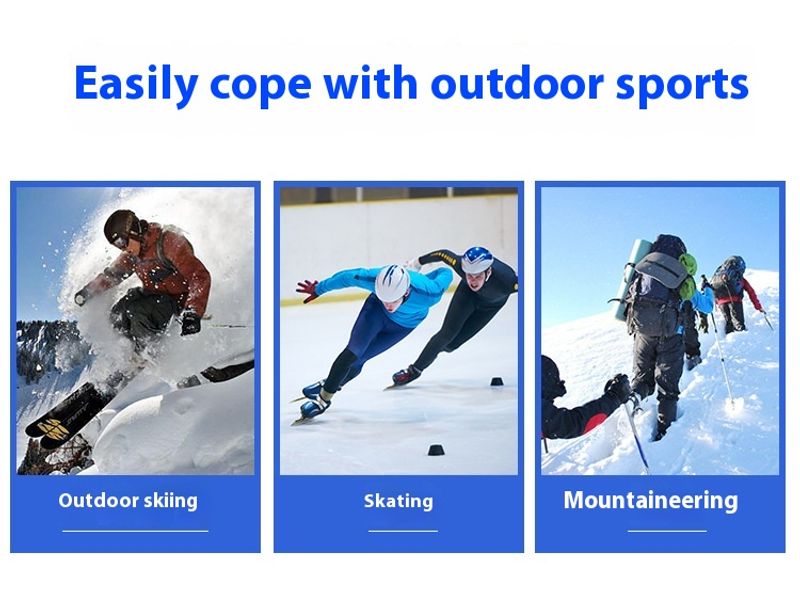 Easily cope with outdoor sports

Outdoor skiing

Skating

Mountaineering